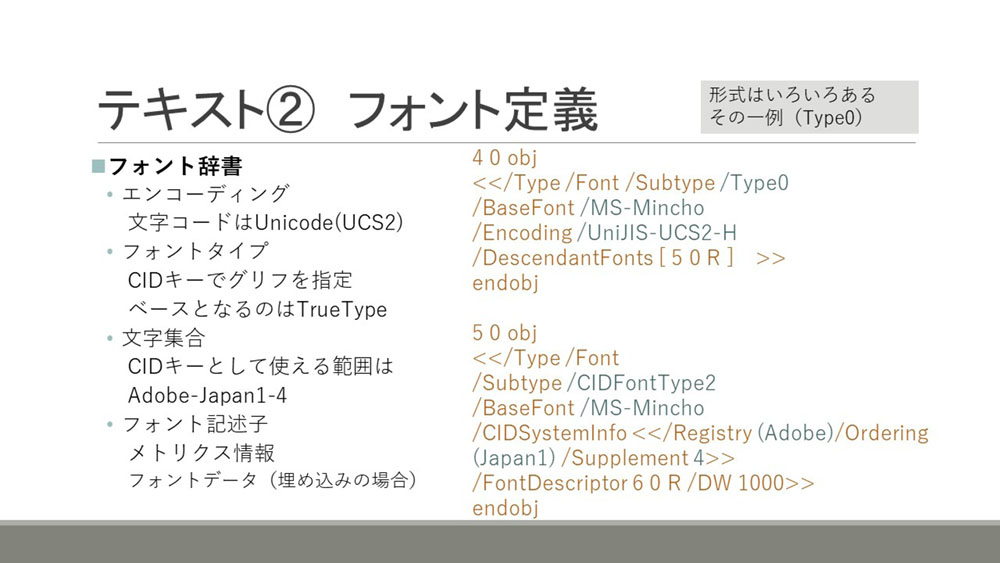 テキスト② フォント定義

形式はいろいろある
その一例（Type0）

■フォント辞書
• エンコーディング
文字コードはUnicode(UCS2)
• フォントタイプ
CIDキーでグリフを指定
ベースとなるのはTrueType
• 文字集合
CIDキーとして使える範囲は
Adobe-Japan1-4
• フォント記述子
メトリクス情報
フォントデータ（埋め込みの場合）

4 0 obj
<</Type /Font /Subtype /Type0
/BaseFont /MS-Mincho
/Encoding /UniJIS-UCS2-H
/DescendantFonts [ 5 0 R ] >>
endobj

5 0 obj
<</Type /Font
/Subtype /CIDFontType2
/BaseFont /MS-Mincho
/CIDSystemInfo <</Registry (Adobe)/Ordering (Japan1) /Supplement 4>>
/FontDescriptor 6 0 R /DW 1000>>
endobj